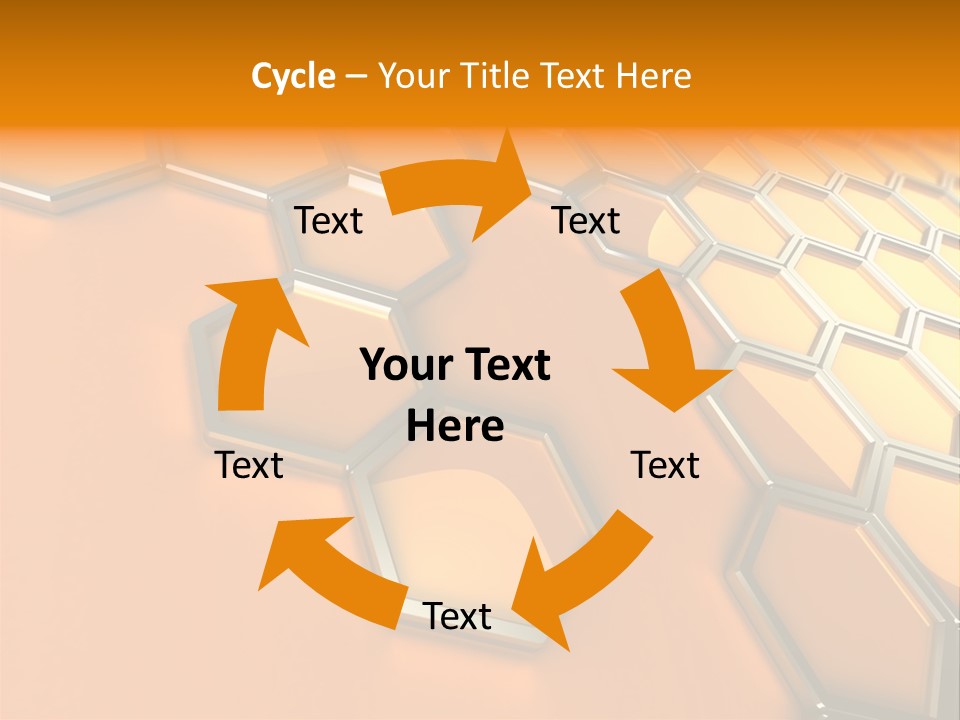 Cycle – Your Title Text Here

Text

Text

Your Text Here

Text

Text

Text